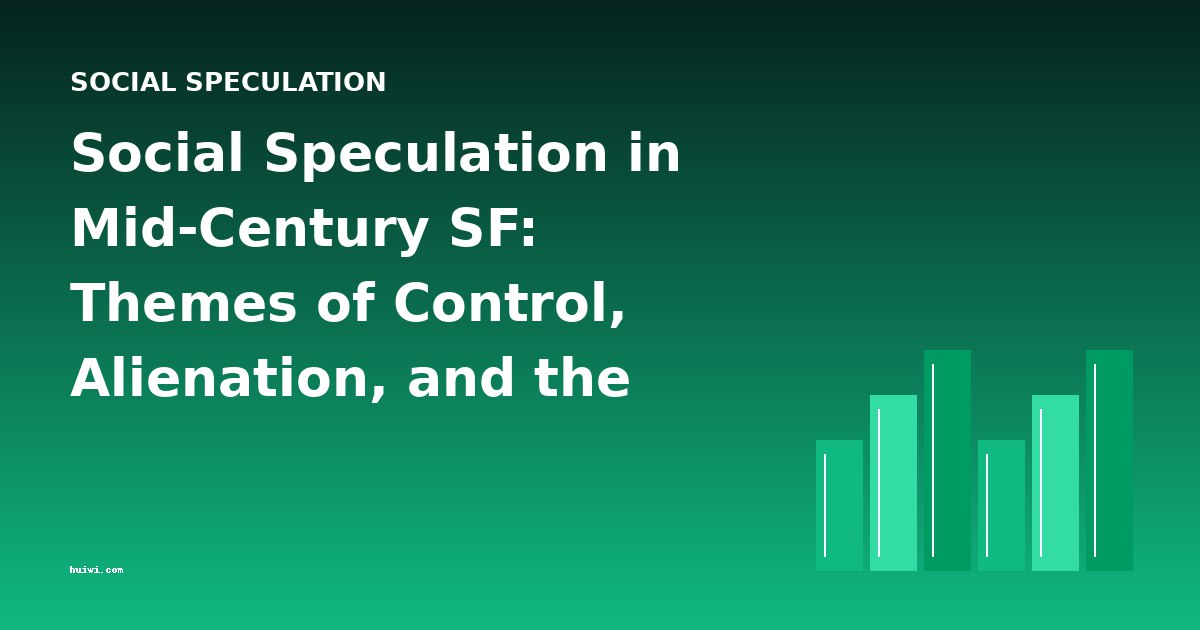 SOCIAL SPECULATION

Social Speculation in Mid-Century SF: Themes of Control, Alienation, and the

huiwi.com